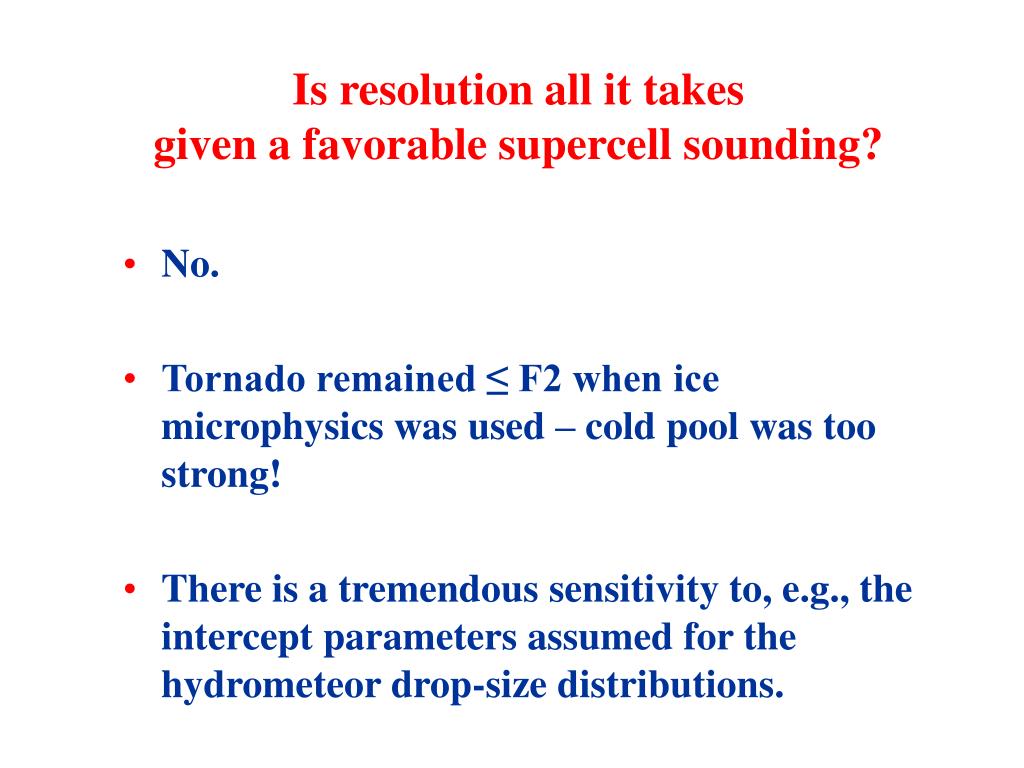 Is resolution all it takes
given a favorable supercell sounding?

• No.

• Tornado remained ≤ F2 when ice microphysics was used – cold pool was too strong!

• There is a tremendous sensitivity to, e.g., the intercept parameters assumed for the hydrometeor drop-size distributions.